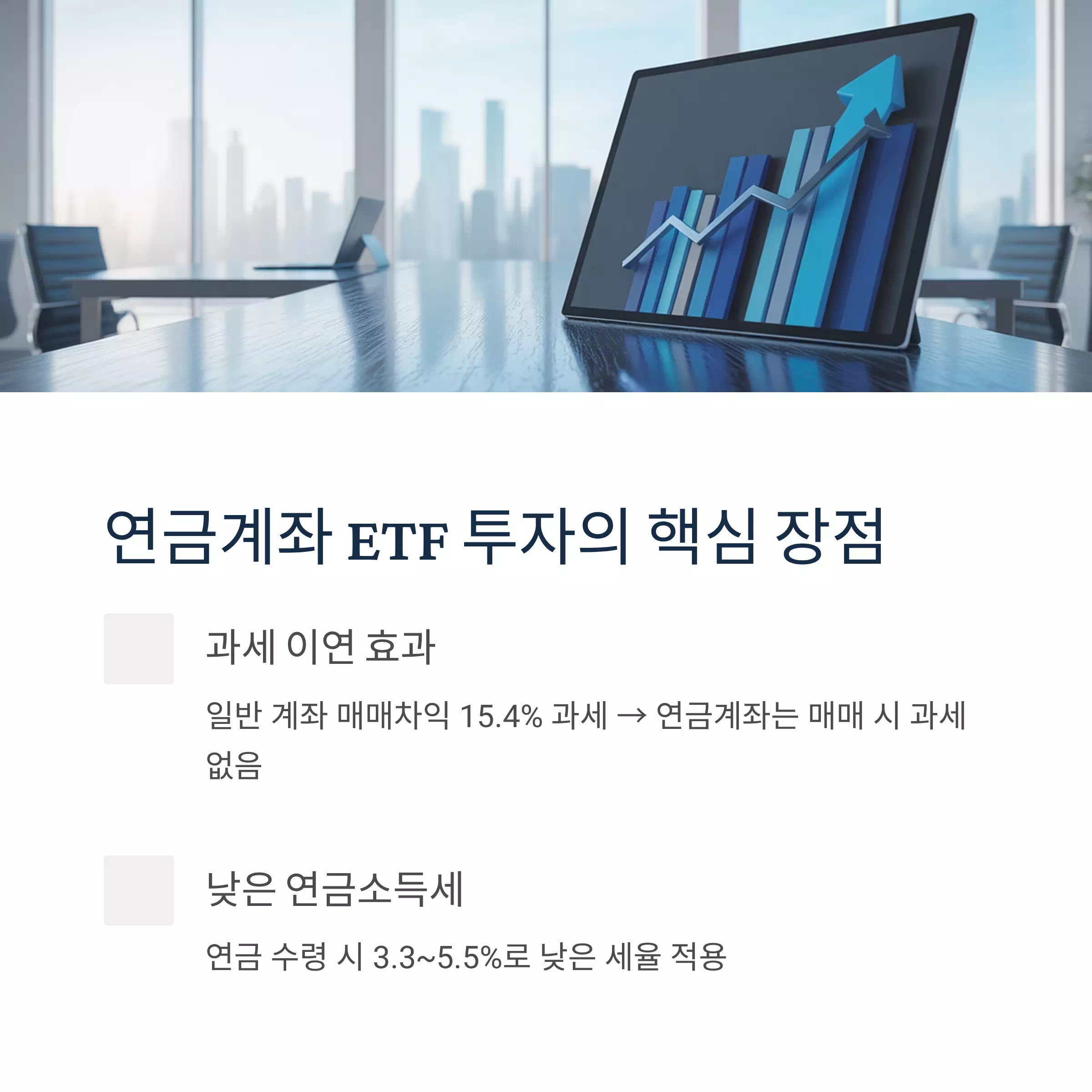 연금계좌 ETF 투자의 핵심 장점

과세 이연 효과

일반 계좌 매매차익 15.4% 과세 → 연금계좌는 매매 시 과세 없음

낮은 연금소득세

연금 수령 시 3.3~5.5%로 낮은 세율 적용